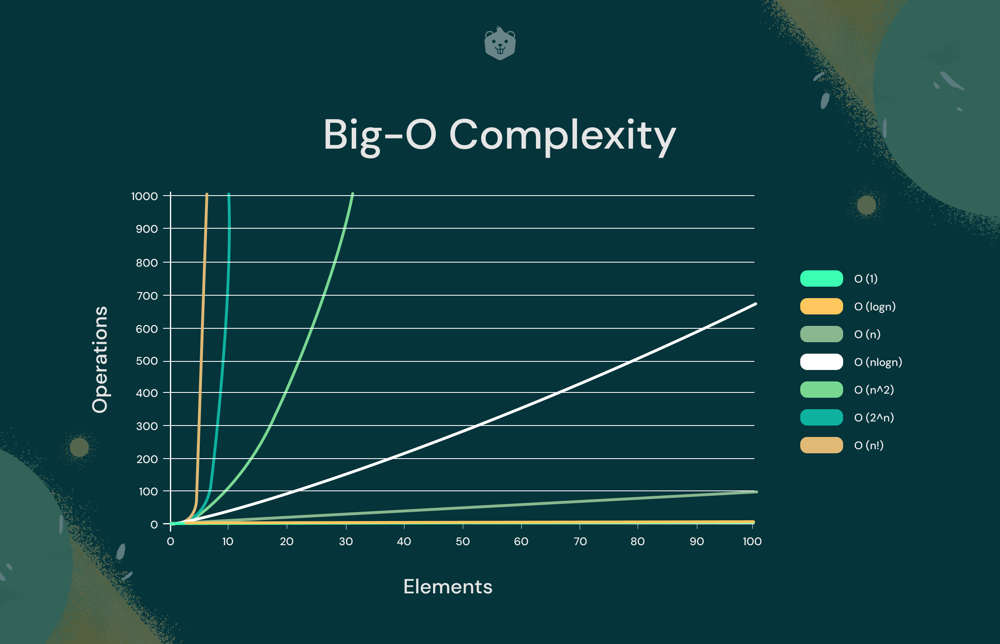 Big-O Complexity

Operations

1000
900
800
700
600
500
400
300
200
100
0

0 10 20 30 40 50 60 70 80 90 100

Elements

O (1)
O (logn)
O (n)
O (nlogn)
O (n^2)
O (2^n)
O (n!)